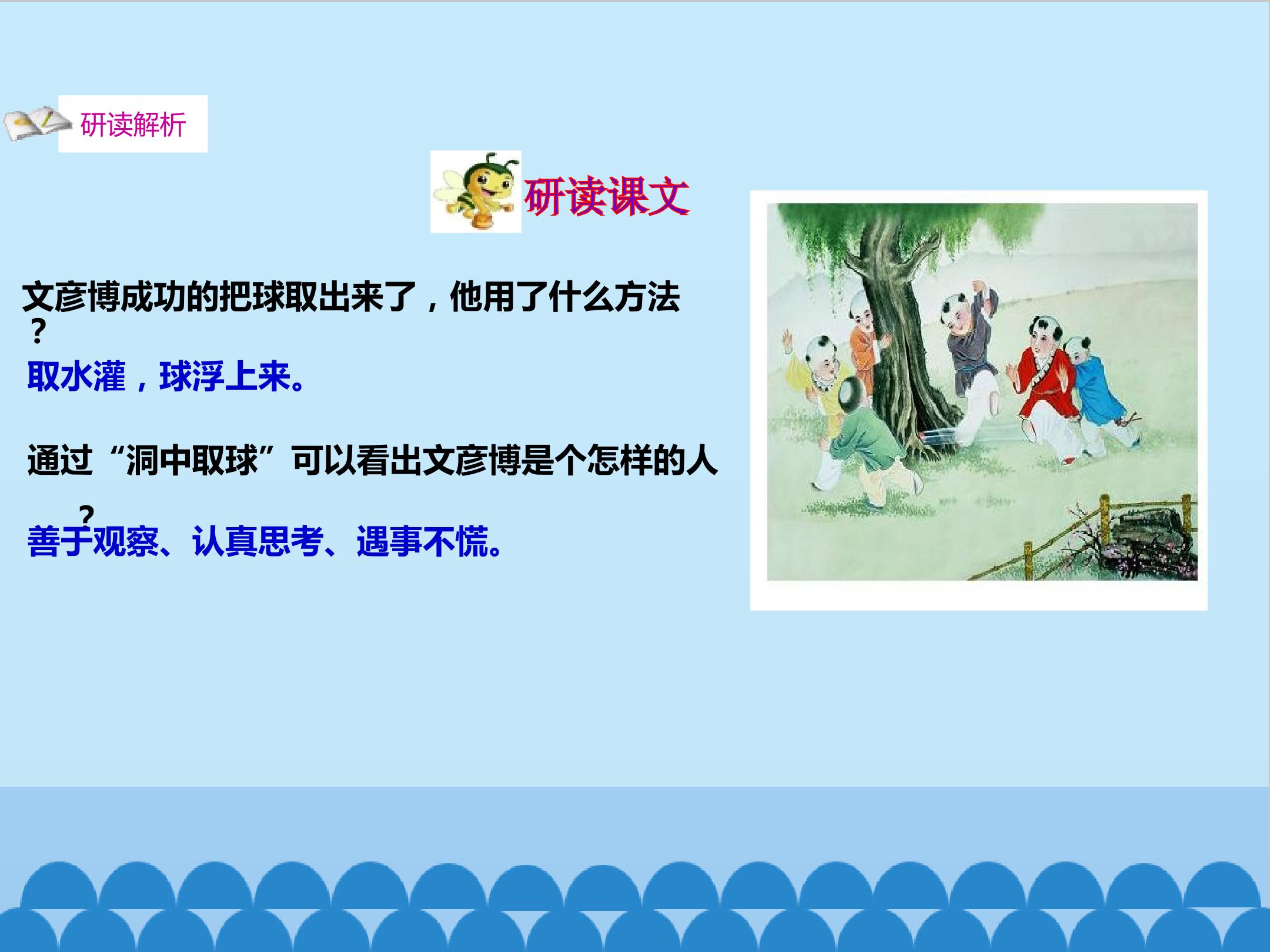 研读解析

研读课文

文彦博成功的把球取出来了，他用了什么方法？

取水灌，球浮上来。

通过“洞中取球”可以看出文彦博是个怎样的人？

善于观察、认真思考、遇事不慌。